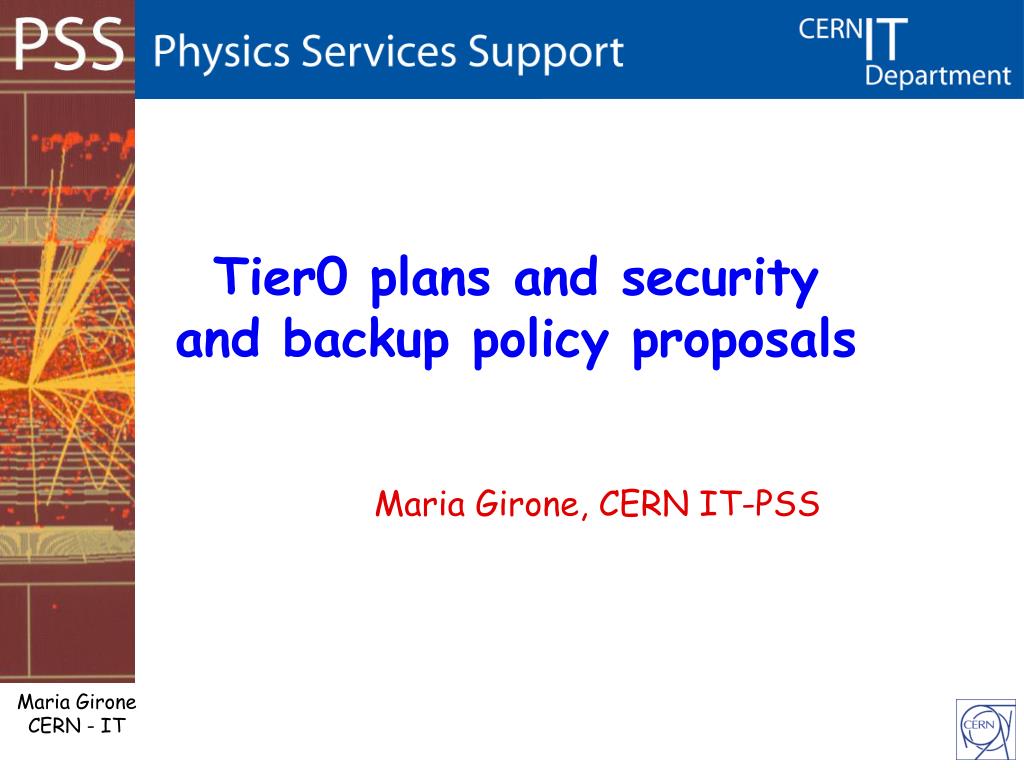 PSS Physics Services Support

CERN IT Department

Tier0 plans and security and backup policy proposals

Maria Girone, CERN IT-PSS

Maria Girone
CERN - IT

CERN